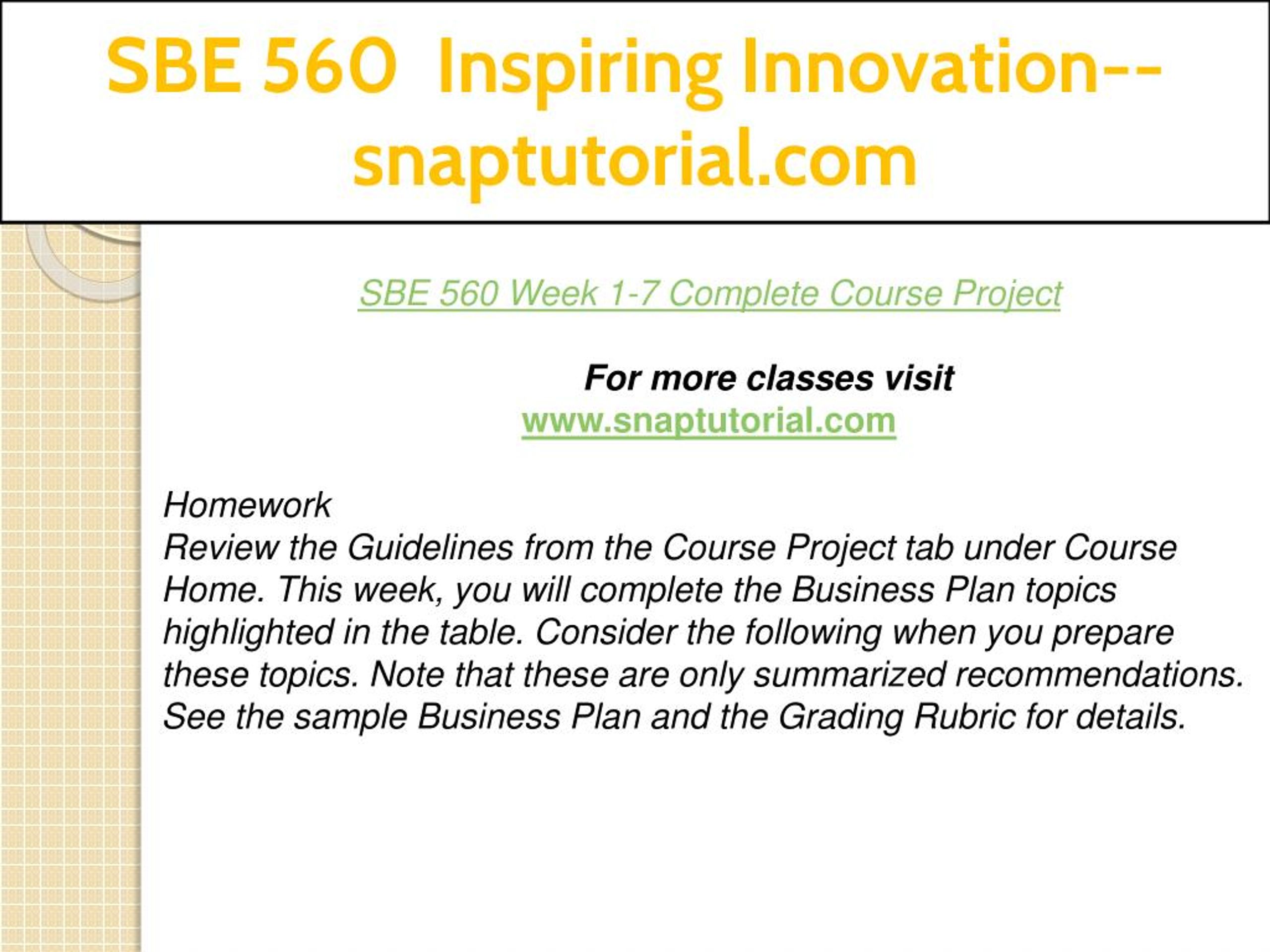 SBE 560 Inspiring Innovation--snaptutorial.com

SBE 560 Week 1-7 Complete Course Project

For more classes visit
www.snaptutorial.com

Homework
Review the Guidelines from the Course Project tab under Course Home. This week, you will complete the Business Plan topics highlighted in the table. Consider the following when you prepare these topics. Note that these are only summarized recommendations. See the sample Business Plan and the Grading Rubric for details.